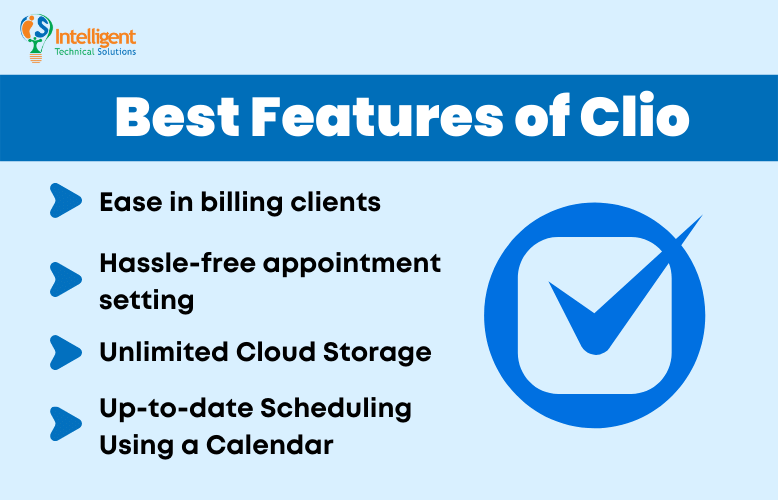 Intelligent
Technical Solutions

Best Features of Clio

Ease in billing clients

Hassle-free appointment setting

Unlimited Cloud Storage

Up-to-date Scheduling Using a Calendar